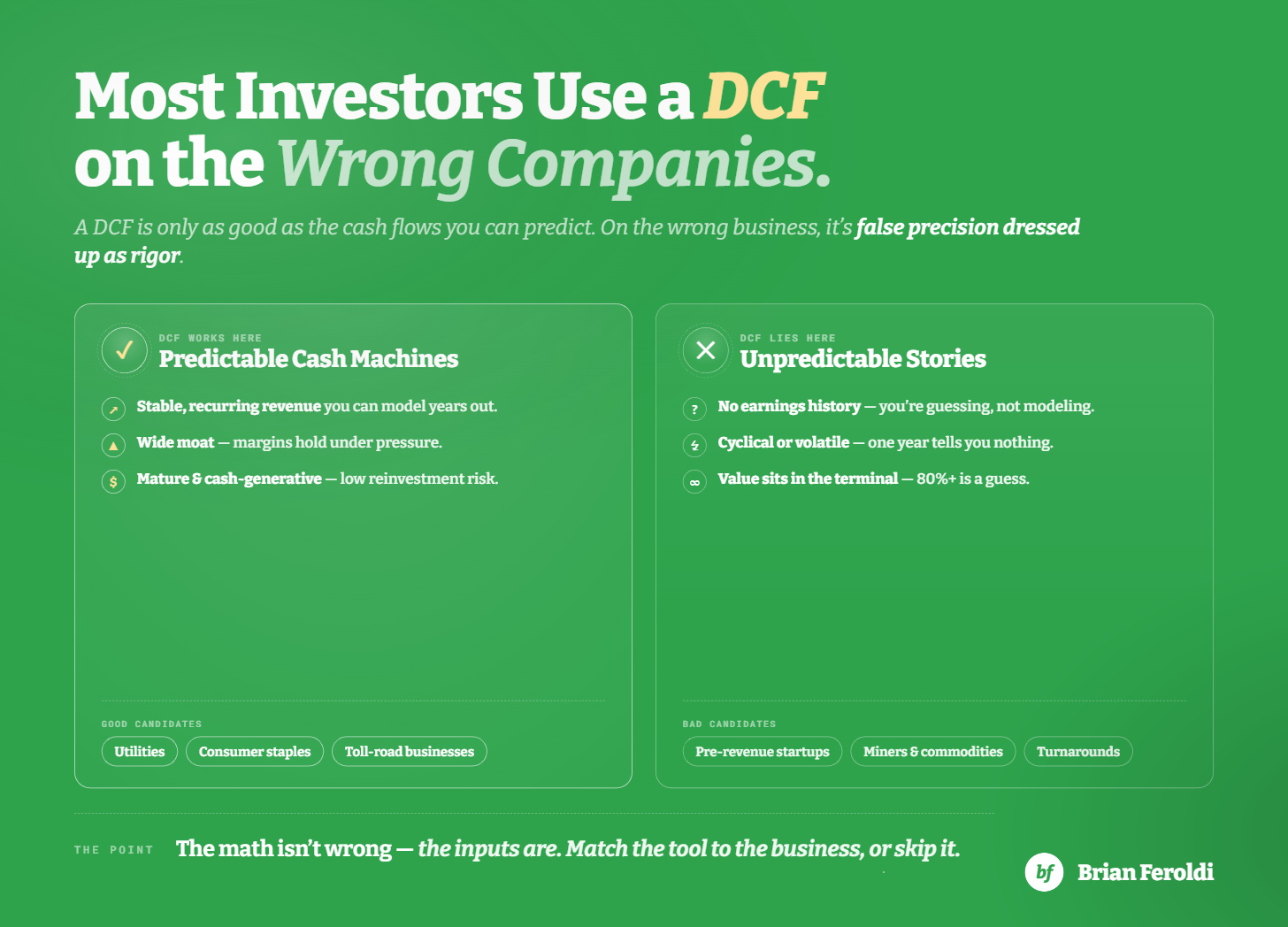 Most Investors Use a DCF on the Wrong Companies.

A DCF is only as good as the cash flows you can predict. On the wrong business, it's false precision dressed up as rigor.

DCF WORKS HERE
Predictable Cash Machines

Stable, recurring revenue you can model years out.

Wide moat — margins hold under pressure.

Mature & cash-generative — low reinvestment risk.

GOOD CANDIDATES
Utilities
Consumer staples
Toll-road businesses

DCF LIES HERE
Unpredictable Stories

No earnings history — you're guessing, not modeling.

Cyclical or volatile — one year tells you nothing.

Value sits in the terminal — 80%+ is a guess.

BAD CANDIDATES
Pre-revenue startups
Miners & commodities
Turnarounds

THE POINT The math isn't wrong — the inputs are. Match the tool to the business, or skip it.

bf Brian Feroldi